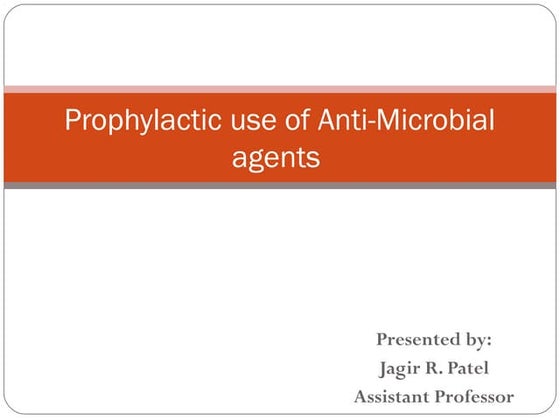 Prophylactic use of Anti-Microbial agents

Presented by:
Jagir R. Patel
Assistant Professor